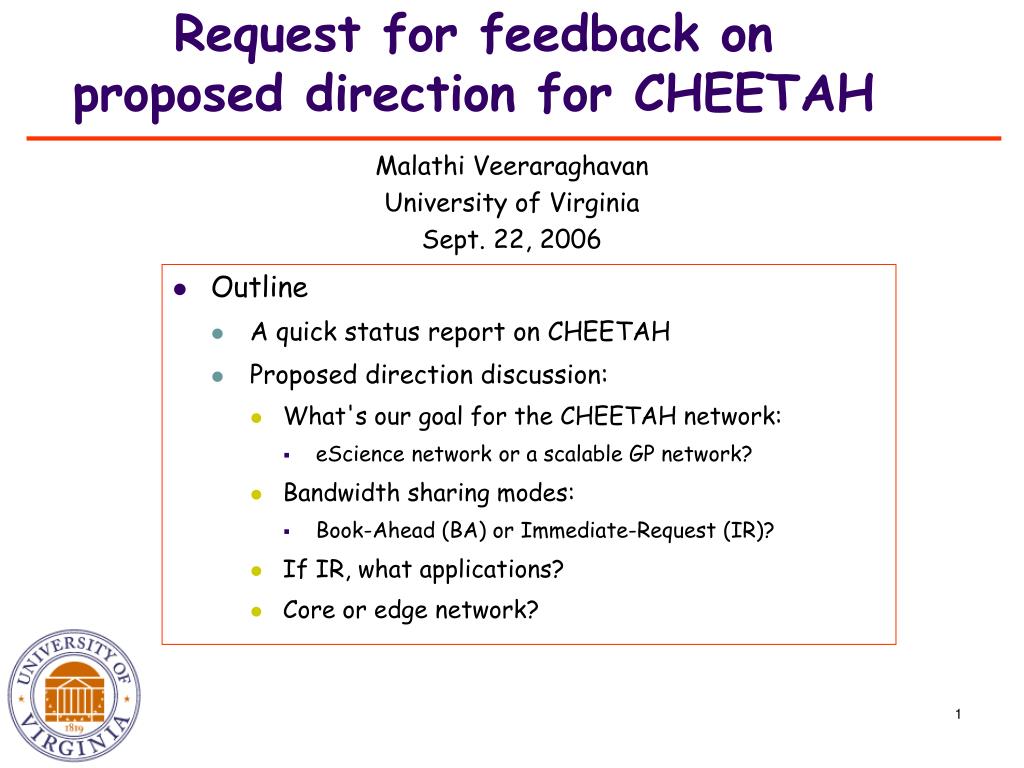 Request for feedback on proposed direction for CHEETAH

Malathi Veeraraghavan
University of Virginia
Sept. 22, 2006

- Outline
  - A quick status report on CHEETAH
  - Proposed direction discussion:
    - What's our goal for the CHEETAH network:
      - eScience network or a scalable GP network?
    - Bandwidth sharing modes:
      - Book-Ahead (BA) or Immediate-Request (IR)?
    - If IR, what applications?
    - Core or edge network?

UNIVERSITY OF VIRGINIA
1819

1